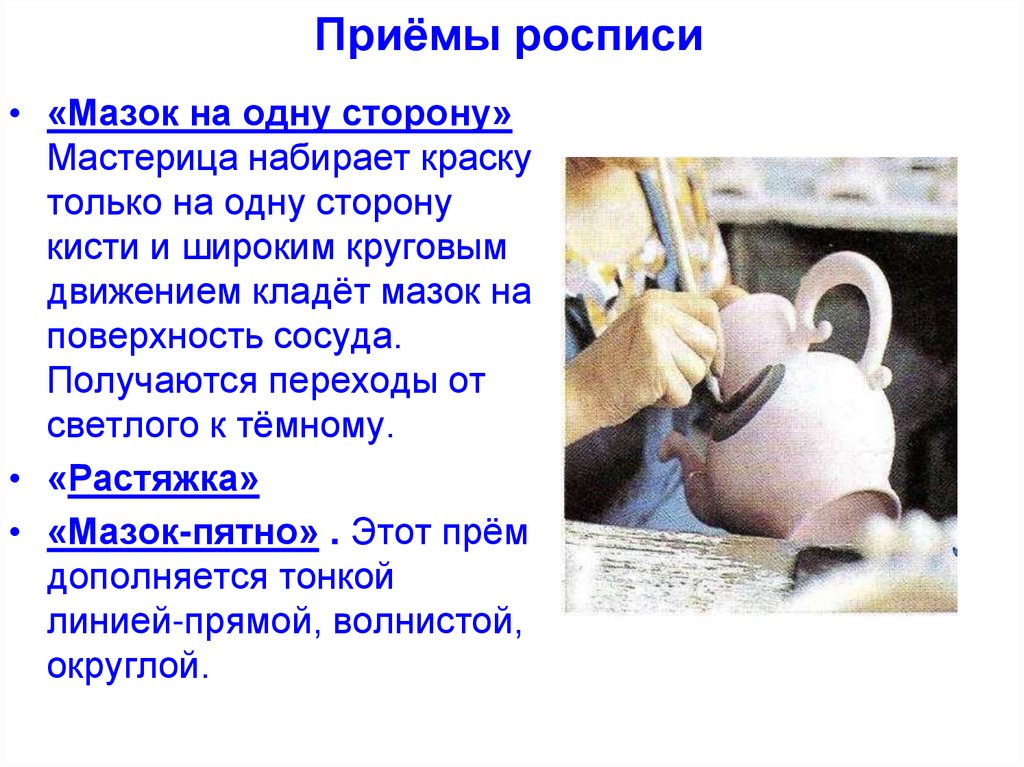 Приёмы росписи

• «Мазок на одну сторону» Мастерица набирает краску только на одну сторону кисти и широким круговым движением кладёт мазок на поверхность сосуда. Получаются переходы от светлого к тёмному.

• «Растяжка»

• «Мазок-пятно» . Этот прём дополняется тонкой линией-прямой, волнистой, округлой.